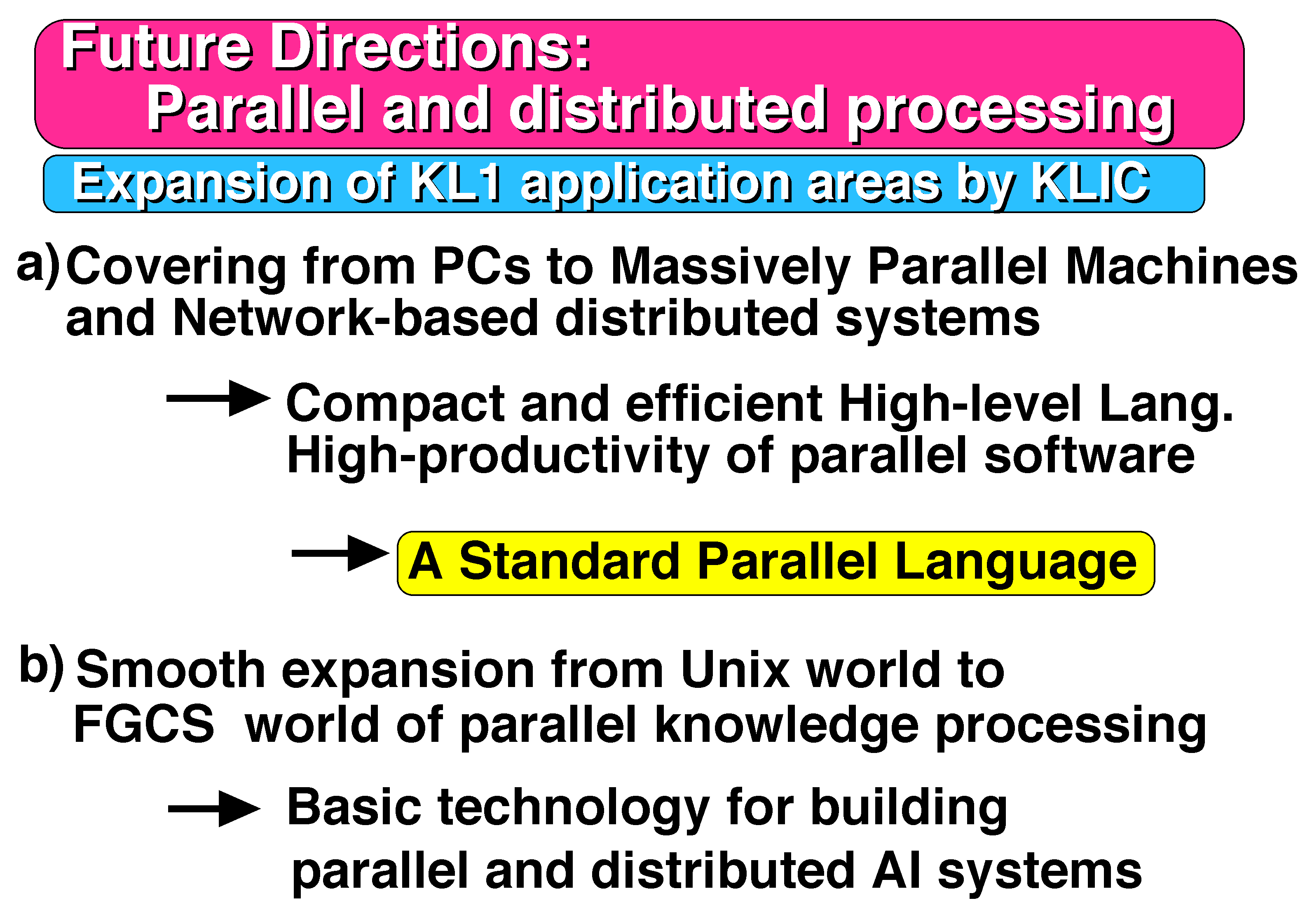 Future Directions:
Parallel and distributed processing

Expansion of KL1 application areas by KLIC

a) Covering from PCs to Massively Parallel Machines and Network-based distributed systems

→ Compact and efficient High-level Lang.
High-productivity of parallel software

→ A Standard Parallel Language

b) Smooth expansion from Unix world to FGCS world of parallel knowledge processing

→ Basic technology for building parallel and distributed AI systems